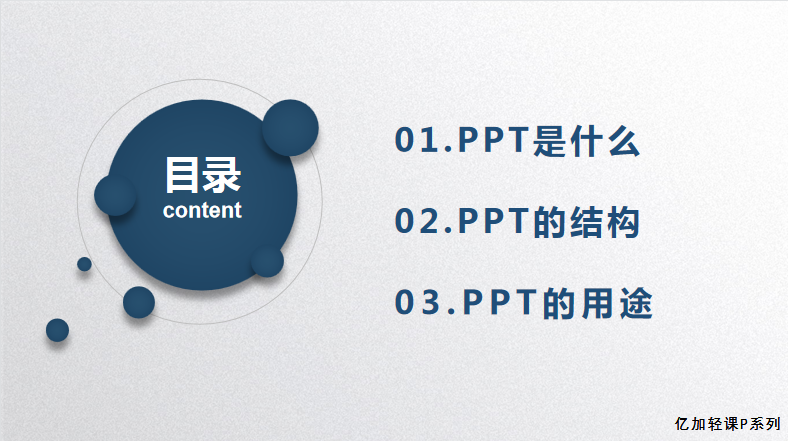 目录
content

01.PPT是什么

02.PPT的结构

03.PPT的用途

亿加轻课P系列